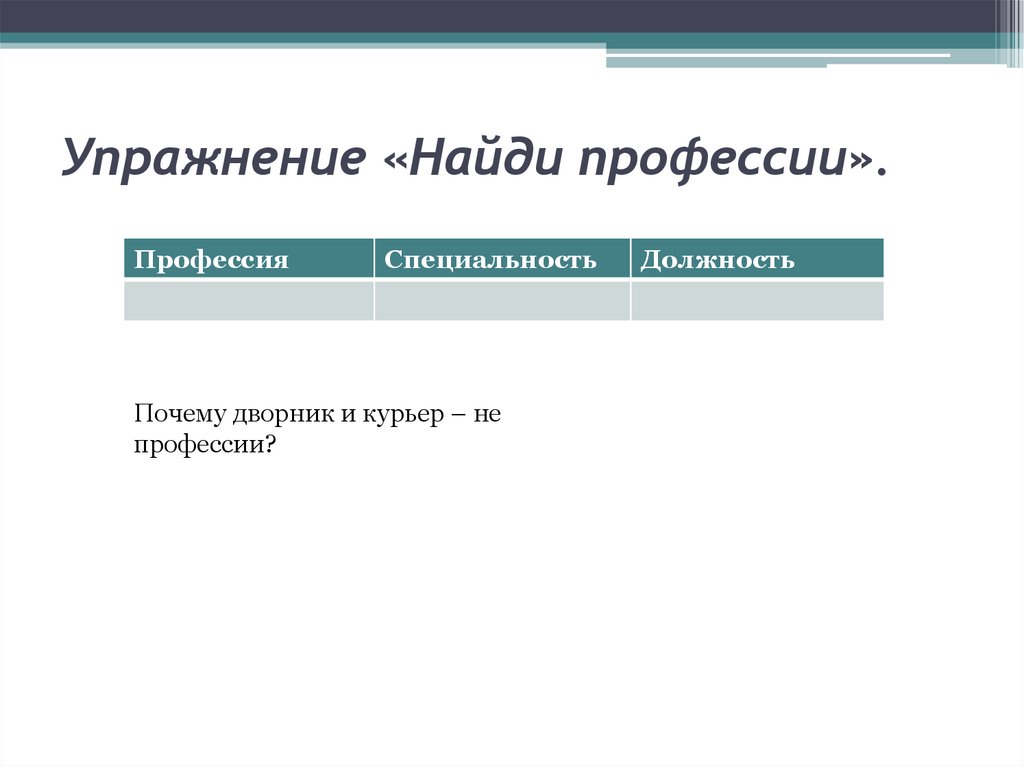 Упражнение «Найди профессии».

| Профессия | Специальность | Должность |
|---|---|---|
| | | |

Почему дворник и курьер – не профессии?